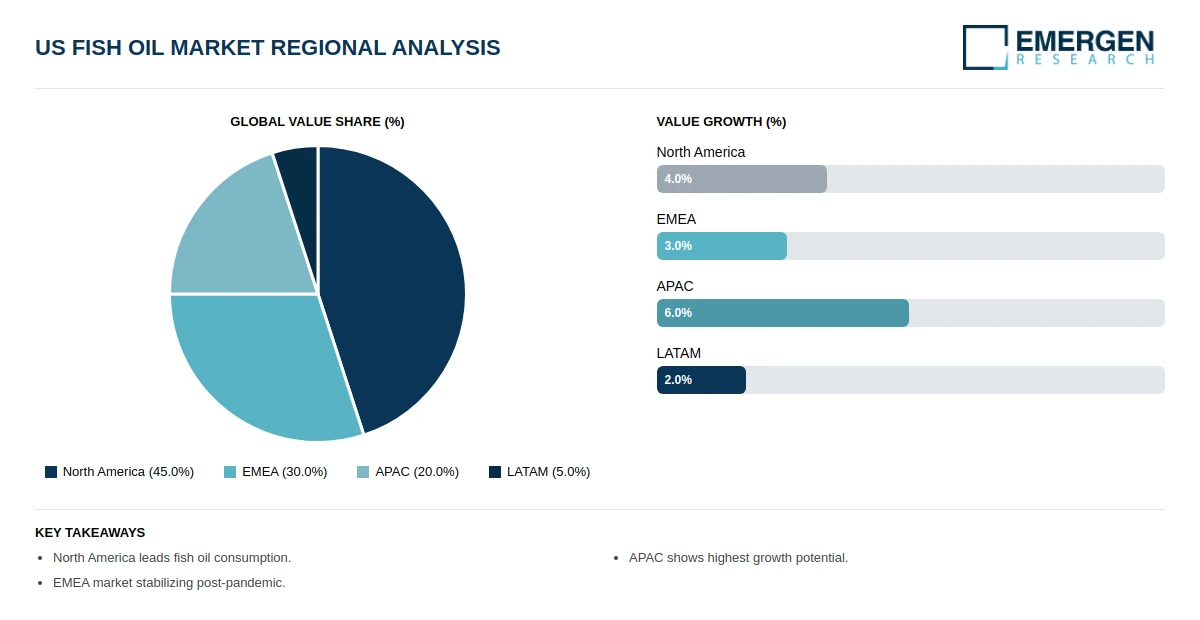 US FISH OIL MARKET REGIONAL ANALYSIS

EMERGEN RESEARCH

GLOBAL VALUE SHARE (%)

North America (45.0%)
EMEA (30.0%)
APAC (20.0%)
LATAM (5.0%)

VALUE GROWTH (%)

North America
4.0%

EMEA
3.0%

APAC
6.0%

LATAM
2.0%

KEY TAKEAWAYS

- North America leads fish oil consumption.
- EMEA market stabilizing post-pandemic.
- APAC shows highest growth potential.